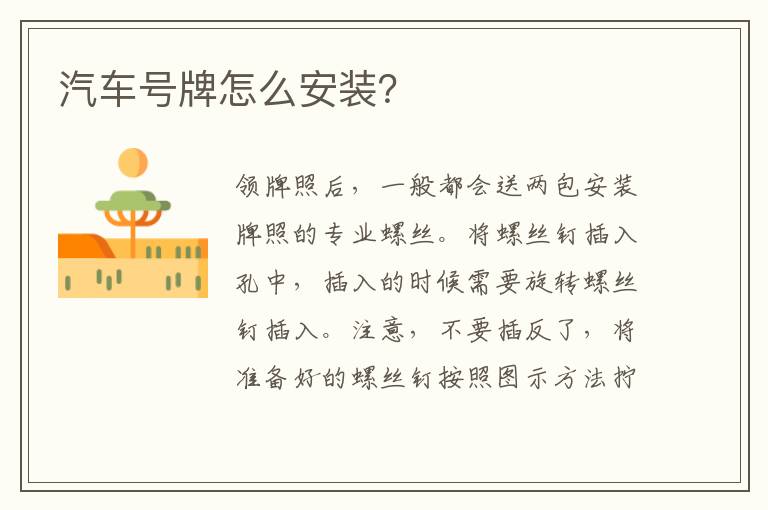 汽车号牌怎么安装?

领牌照后，一般都会送两包安装牌照的专业螺丝。将螺丝钉插入孔中，插入的时候需要旋转螺丝钉插入。注意，不要插反了，将准备好的螺丝钉按照图示方法拧